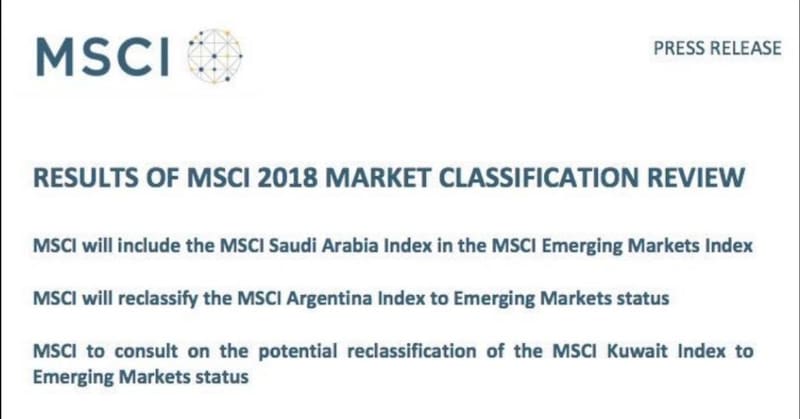 MSCI

PRESS RELEASE

RESULTS OF MSCI 2018 MARKET CLASSIFICATION REVIEW

MSCI will include the MSCI Saudi Arabia Index in the MSCI Emerging Markets Index

MSCI will reclassify the MSCI Argentina Index to Emerging Markets status

MSCI to consult on the potential reclassification of the MSCI Kuwait Index to Emerging Markets status